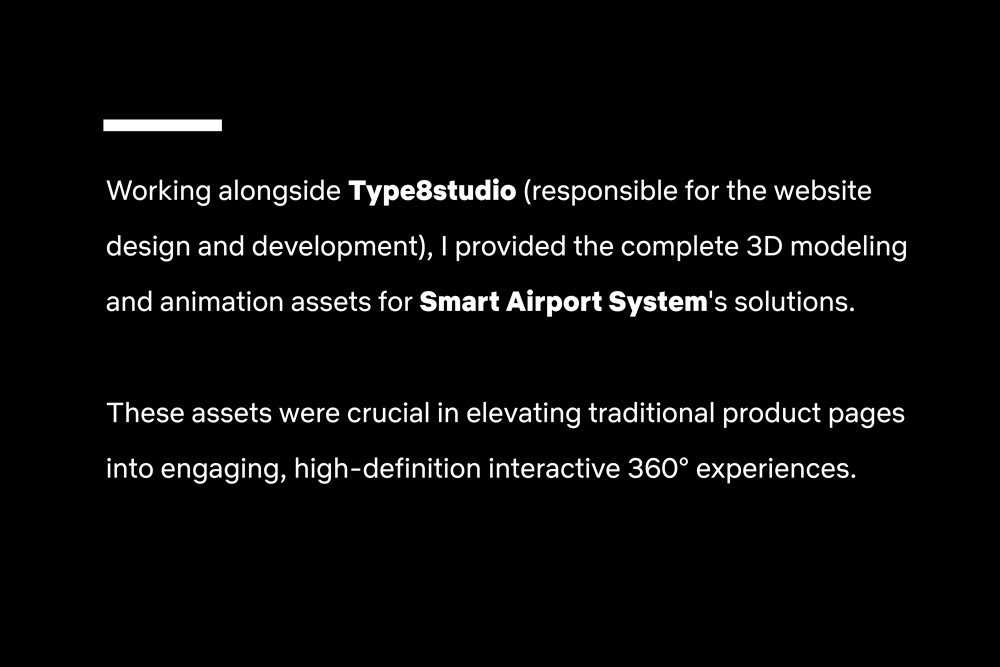 Working alongside Type8studio (responsible for the website design and development), I provided the complete 3D modeling and animation assets for Smart Airport System's solutions.

These assets were crucial in elevating traditional product pages into engaging, high-definition interactive 360° experiences.